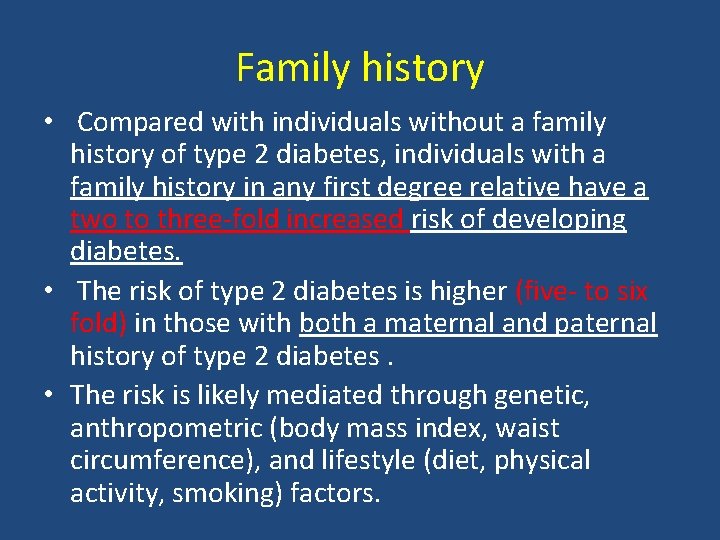 Family history

• Compared with individuals without a family history of type 2 diabetes, individuals with a family history in any first degree relative have a two to three-fold increased risk of developing diabetes.

• The risk of type 2 diabetes is higher (five- to six fold) in those with both a maternal and paternal history of type 2 diabetes .

• The risk is likely mediated through genetic, anthropometric (body mass index, waist circumference), and lifestyle (diet, physical activity, smoking) factors.